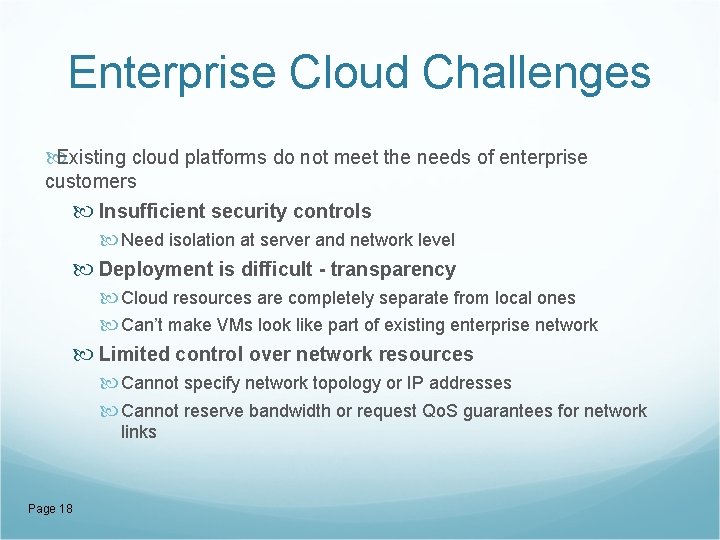 Enterprise Cloud Challenges

Existing cloud platforms do not meet the needs of enterprise customers

Insufficient security controls

Need isolation at server and network level

Deployment is difficult - transparency

Cloud resources are completely separate from local ones

Can't make VMs look like part of existing enterprise network

Limited control over network resources

Cannot specify network topology or IP addresses

Cannot reserve bandwidth or request QoS guarantees for network links

Page 18